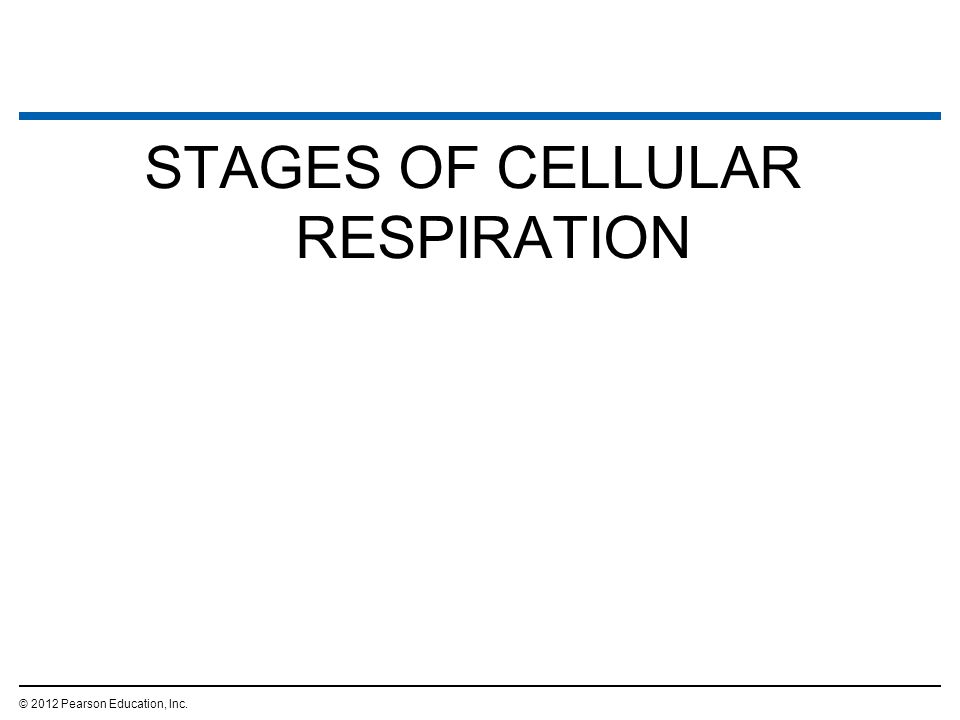 STAGES OF CELLULAR RESPIRATION

© 2012 Pearson Education, Inc.